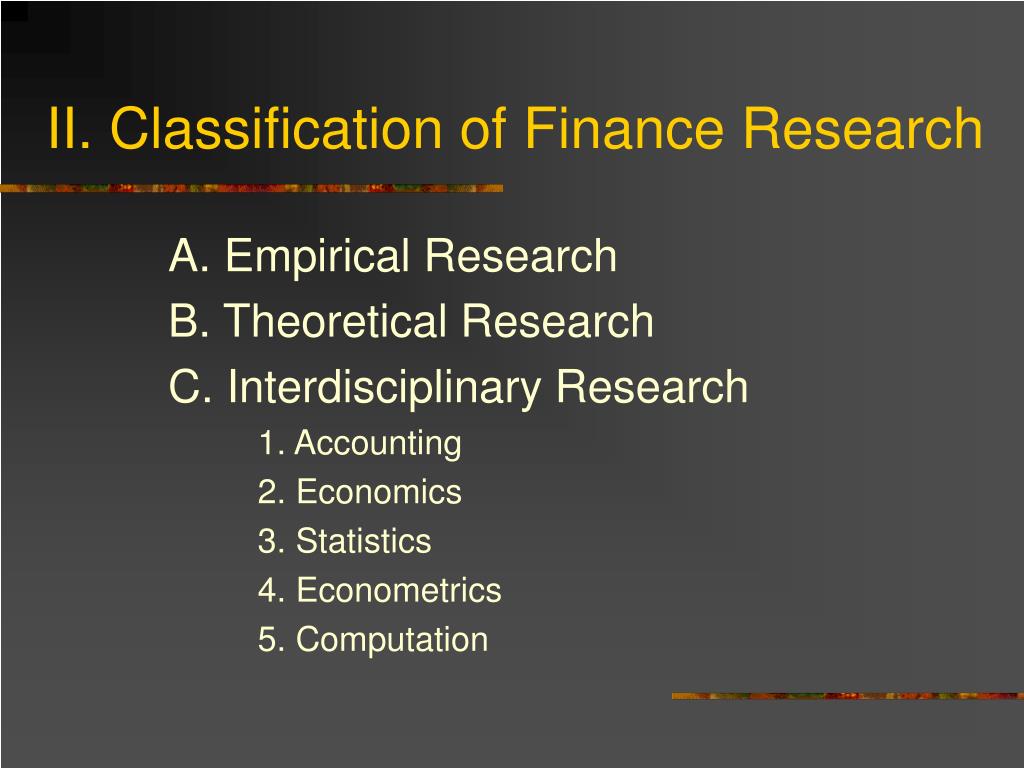 II. Classification of Finance Research

A. Empirical Research
B. Theoretical Research
C. Interdisciplinary Research
1. Accounting
2. Economics
3. Statistics
4. Econometrics
5. Computation